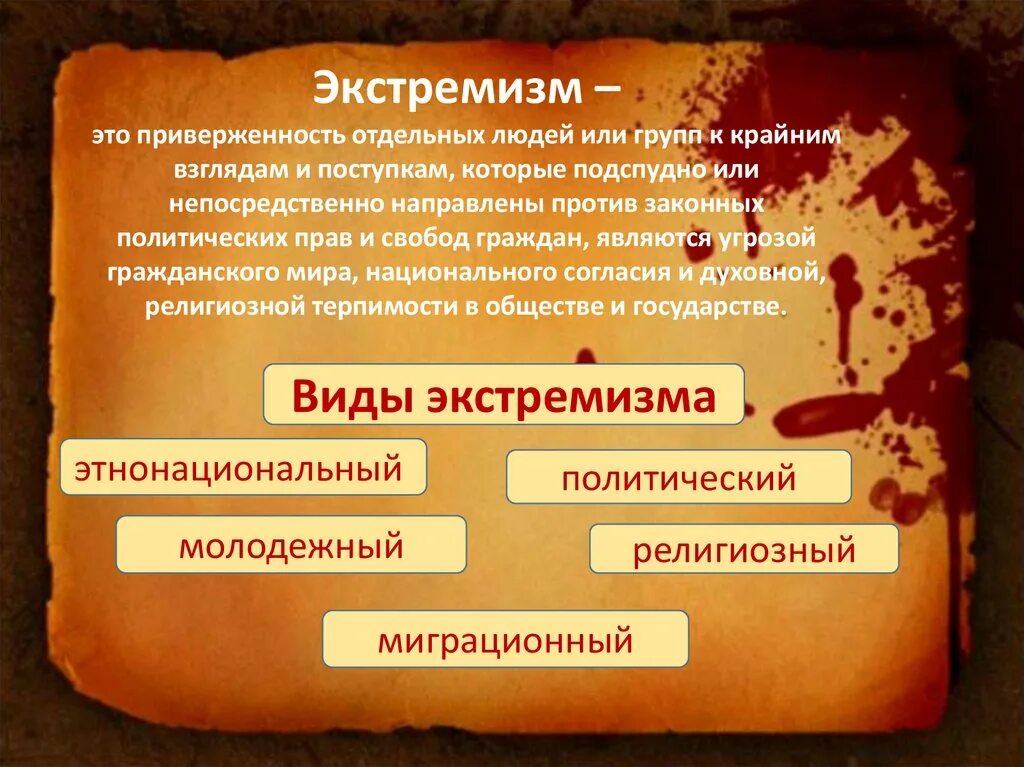 Экстремизм –
это приверженность отдельных людей или групп к крайним взглядам и поступкам, которые подспудно или непосредственно направлены против законных политических прав и свобод граждан, являются угрозой гражданского мира, национального согласия и духовной, религиозной терпимости в обществе и государстве.

Виды экстремизма

этнонациональный

политический

молодежный

религиозный

миграционный